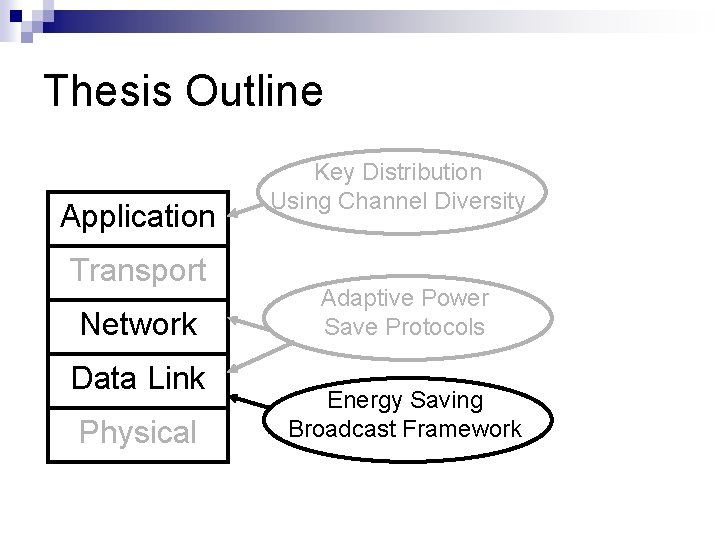 Thesis Outline

Application
Transport
Network
Data Link
Physical

Key Distribution Using Channel Diversity

Adaptive Power Save Protocols

Energy Saving Broadcast Framework